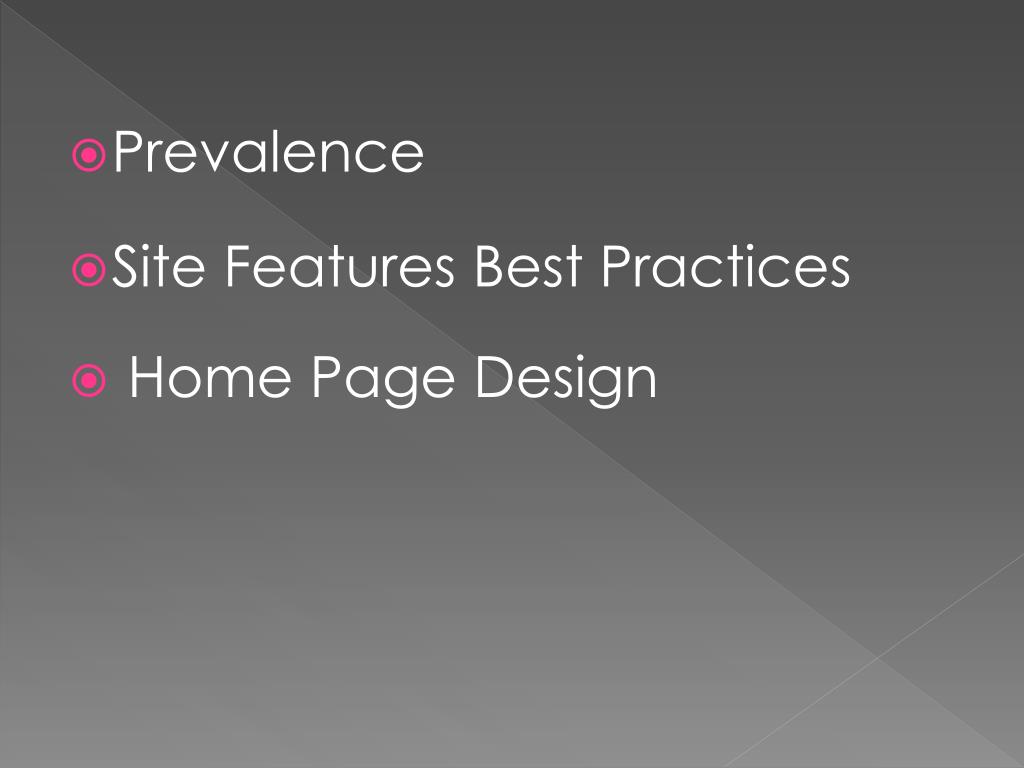 Prevalence

Site Features Best Practices

Home Page Design